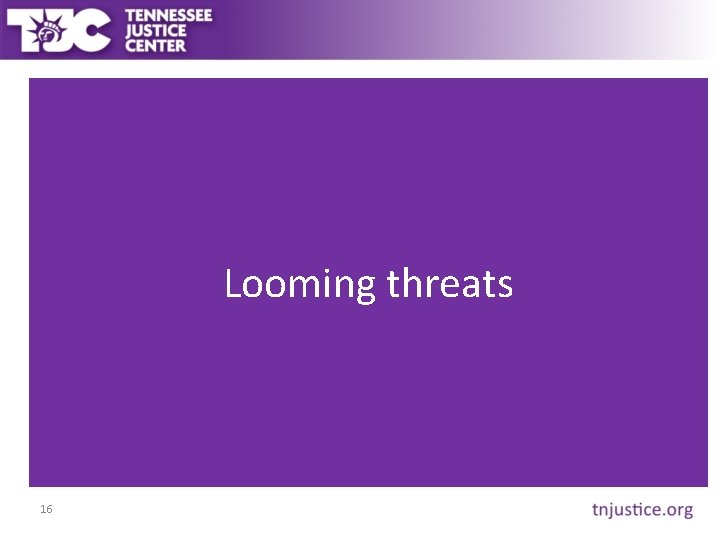 TJC TENNESSEE JUSTICE CENTER

Looming threats

16

tnjustice.org